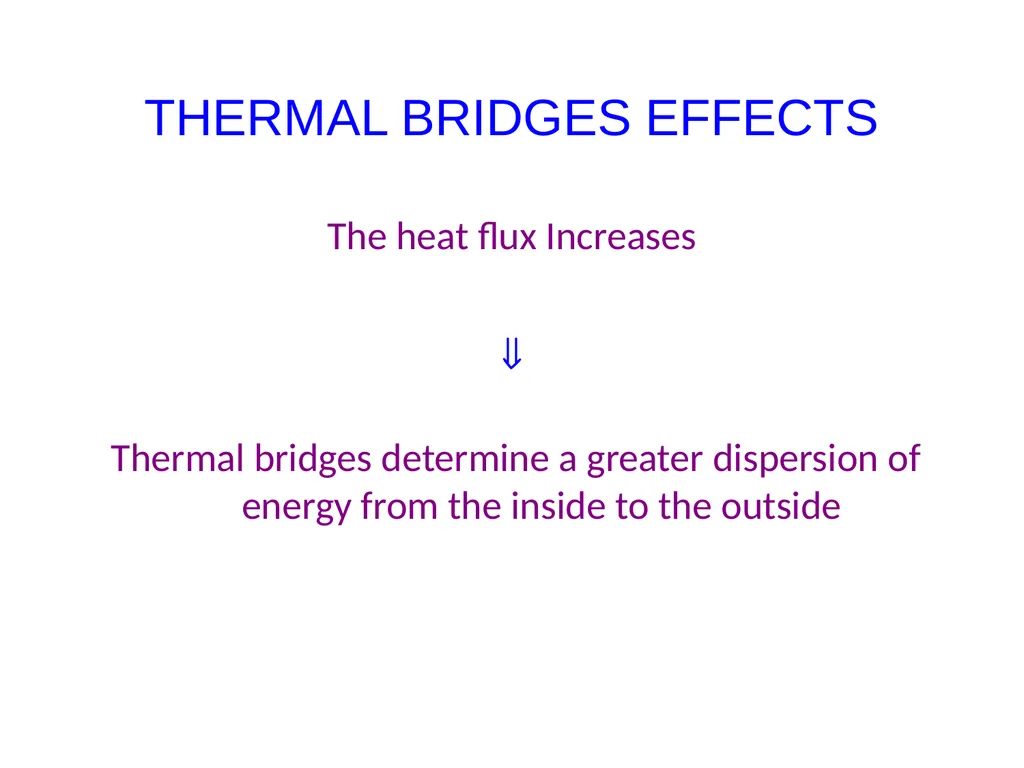 THERMAL BRIDGES EFFECTS

The heat flux Increases

$\Downarrow$

Thermal bridges determine a greater dispersion of energy from the inside to the outside